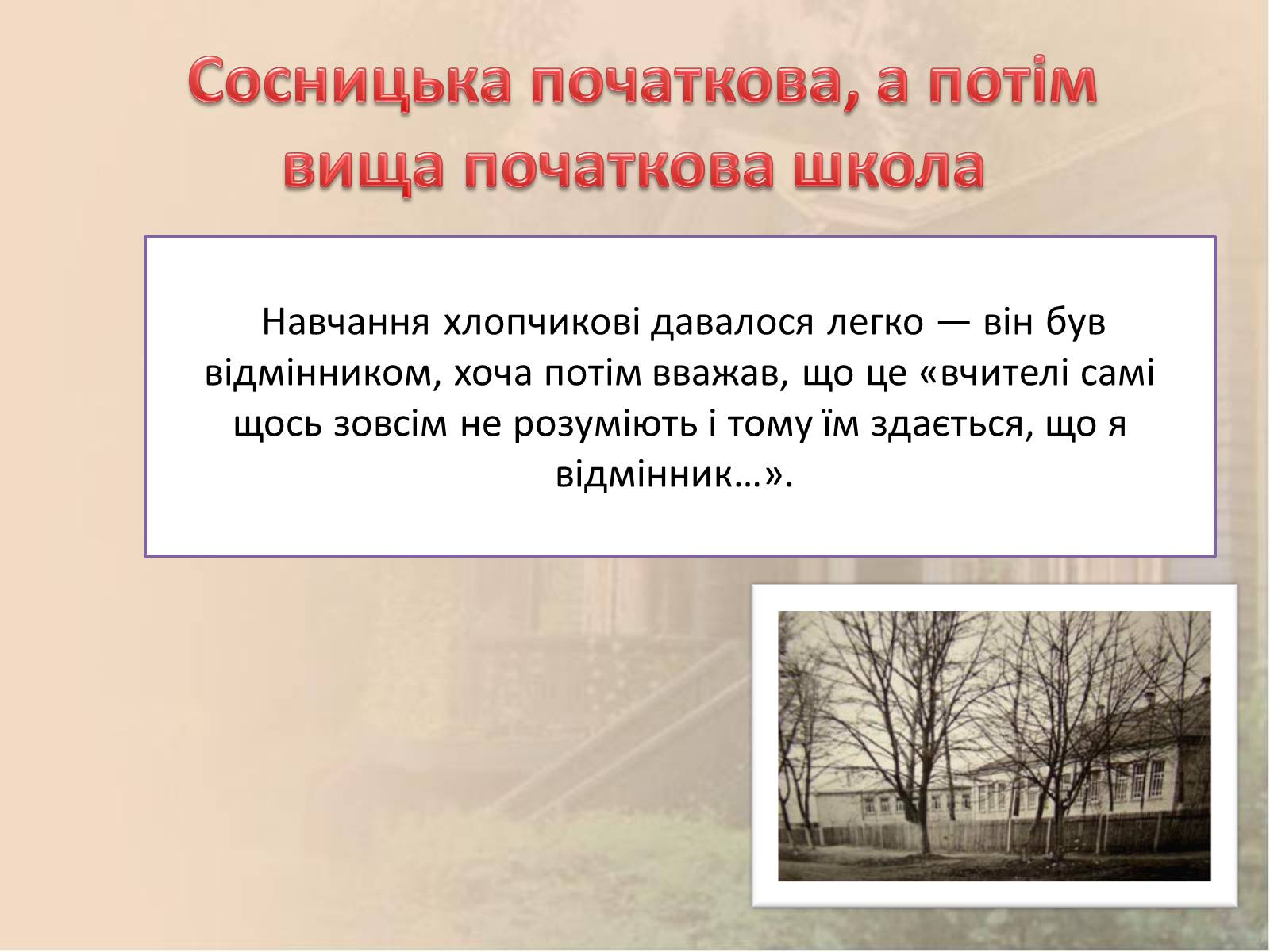 Сосницька початкова, а потім вища початкова школа

Навчання хлопчикові давалося легко — він був відмінником, хоча потім вважав, що це «вчителі самі щось зовсім не розуміють і тому їм здається, що я відмінник…».